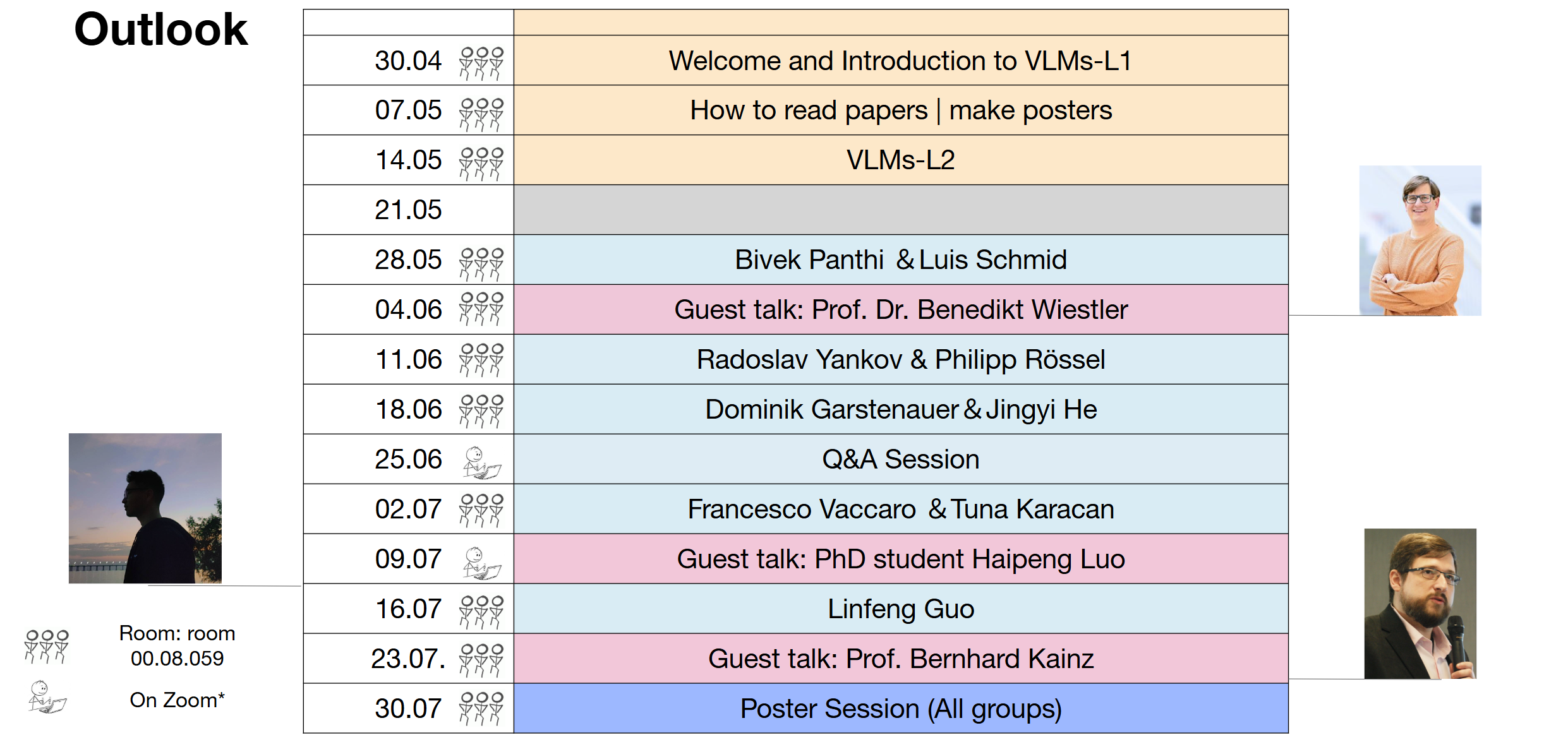 Outlook

| | |
|---|---|
| 30.04 | Welcome and Introduction to VLMs-L1 |
| 07.05 | How to read papers \| make posters |
| 14.05 | VLMs-L2 |
| 21.05 | |
| 28.05 | Bivek Panthi & Luis Schmid |
| 04.06 | Guest talk: Prof. Dr. Benedikt Wiestler |
| 11.06 | Radoslav Yankov & Philipp Rössel |
| 18.06 | Dominik Garstenauer & Jingyi He |
| 25.06 | Q&A Session |
| 02.07 | Francesco Vaccaro & Tuna Karacan |
| 09.07 | Guest talk: PhD student Haipeng Luo |
| 16.07 | Linfeng Guo |
| 23.07. | Guest talk: Prof. Bernhard Kainz |
| 30.07 | Poster Session (All groups) |

Room: room 00.08.059

On Zoom*